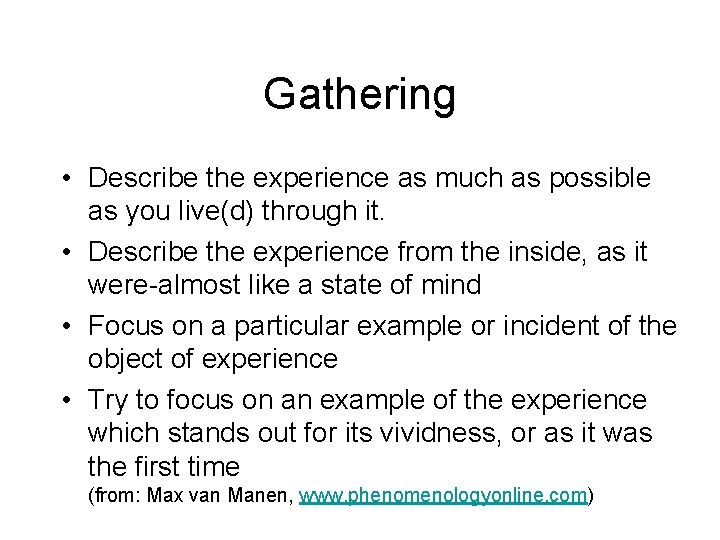 Gathering

• Describe the experience as much as possible as you live(d) through it.

• Describe the experience from the inside, as it were-almost like a state of mind

• Focus on a particular example or incident of the object of experience

• Try to focus on an example of the experience which stands out for its vividness, or as it was the first time
(from: Max van Manen, www.phenomenologyonline.com)